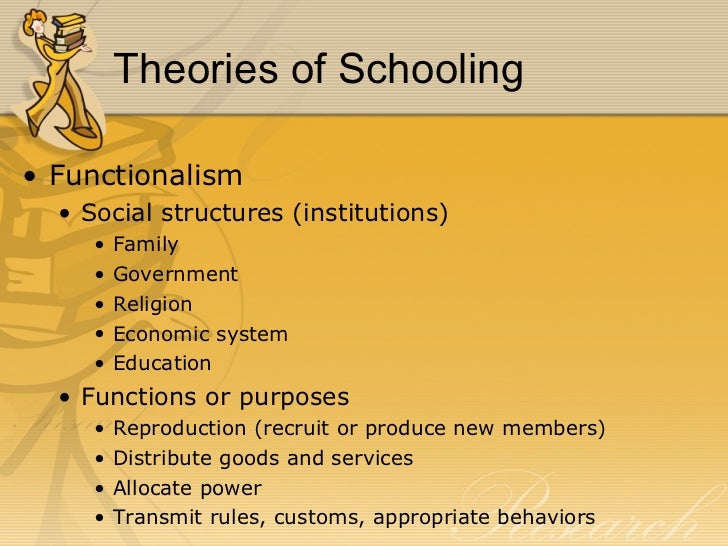 Theories of Schooling

• Functionalism
  • Social structures (institutions)
    • Family
    • Government
    • Religion
    • Economic system
    • Education
  • Functions or purposes
    • Reproduction (recruit or produce new members)
    • Distribute goods and services
    • Allocate power
    • Transmit rules, customs, appropriate behaviors

Research